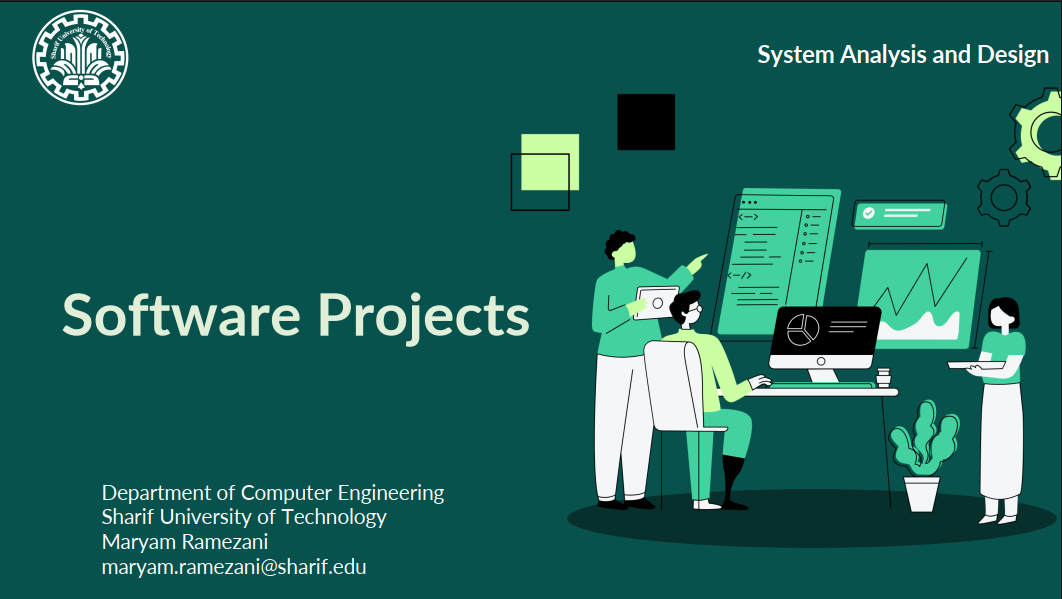 Sharif University of Technology

System Analysis and Design

Software Projects

Department of Computer Engineering
Sharif University of Technology
Maryam Ramezani
maryam.ramezani@sharif.edu